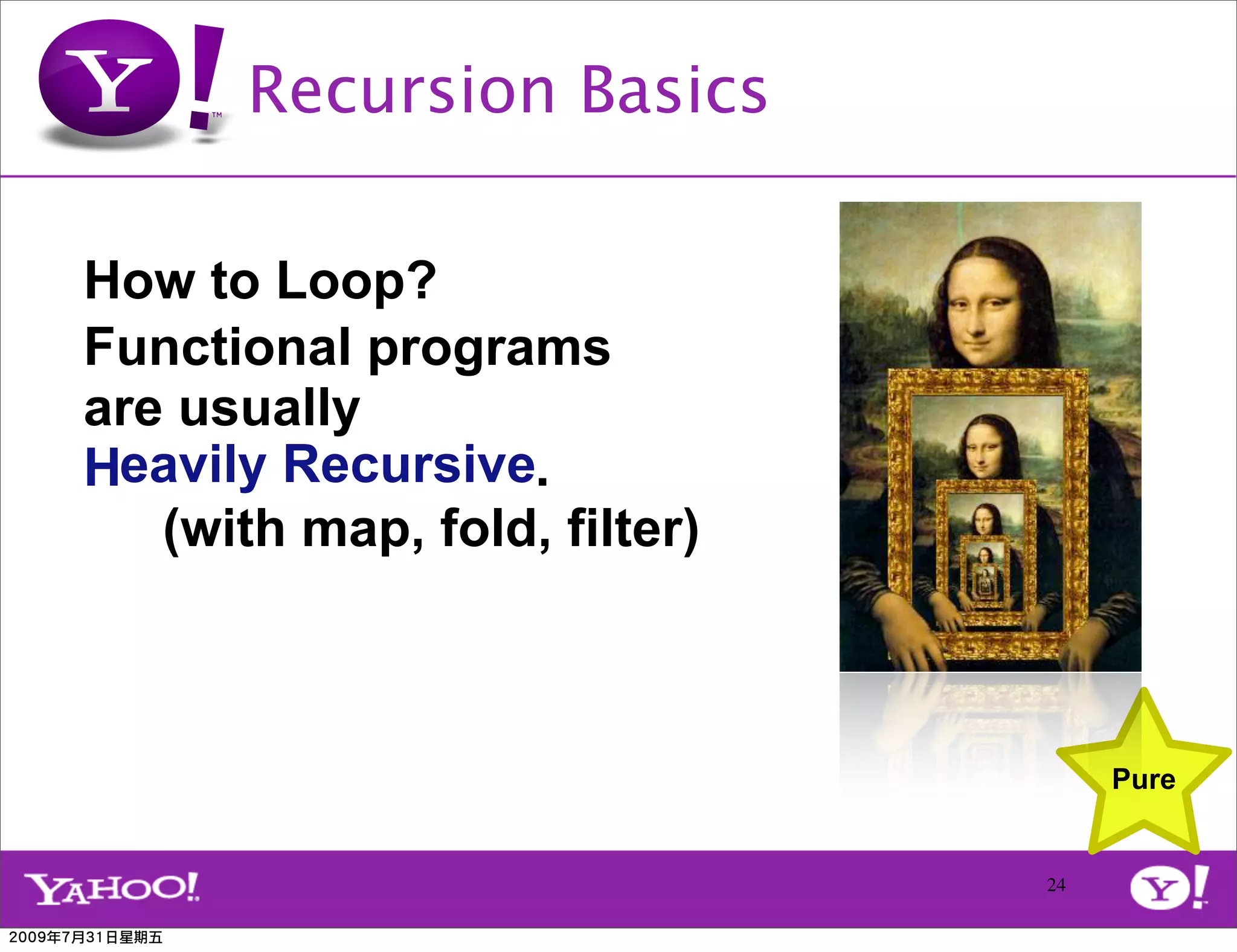 Y!™ Recursion Basics

How to Loop?

Functional programs are usually Heavily Recursive.
(with map, fold, filter)

Pure

YAHOO!

24

Y!

2009年7月31日星期五